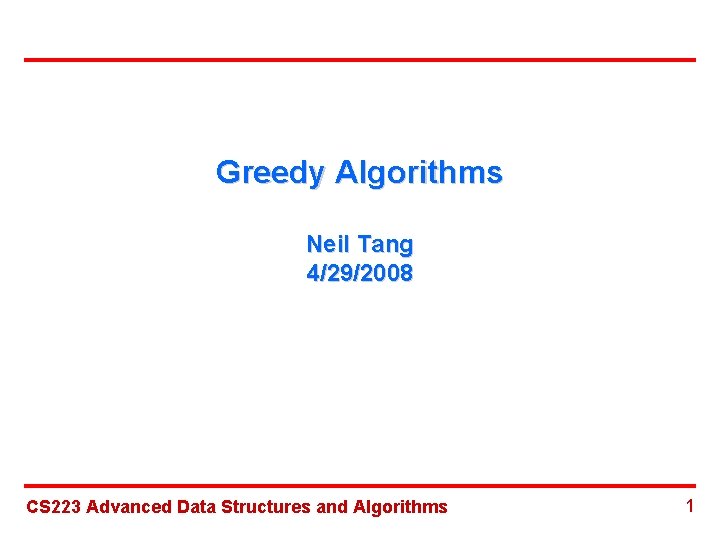 Greedy Algorithms

Neil Tang
4/29/2008

CS223 Advanced Data Structures and Algorithms

1